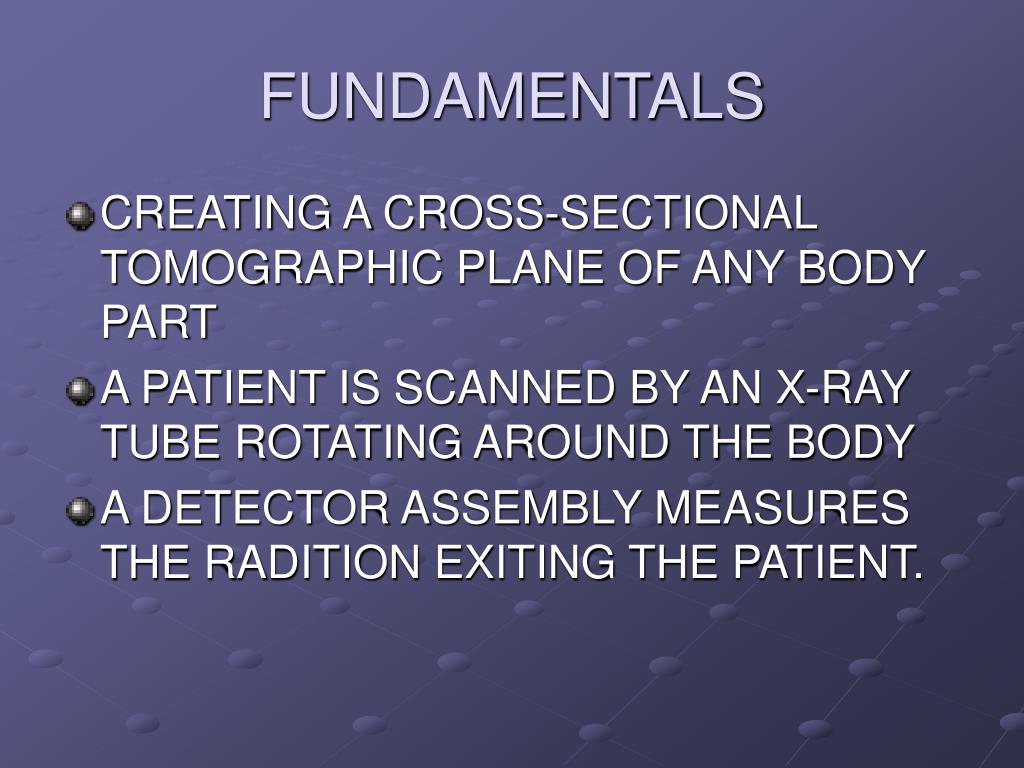 FUNDAMENTALS

CREATING A CROSS-SECTIONAL TOMOGRAPHIC PLANE OF ANY BODY PART

A PATIENT IS SCANNED BY AN X-RAY TUBE ROTATING AROUND THE BODY

A DETECTOR ASSEMBLY MEASURES THE RADITION EXITING THE PATIENT.